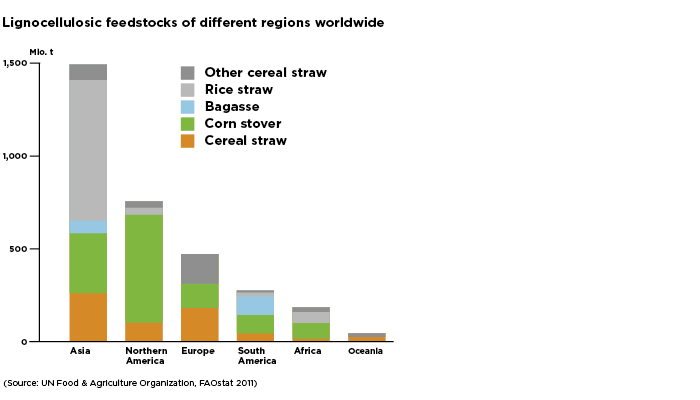 Lignocellulosic feedstocks of different regions worldwide

Mio. t

1,500

1,000

500

0

Other cereal straw
Rice straw
Bagasse
Corn stover
Cereal straw

Asia
Northern America
Europe
South America
Africa
Oceania

(Source: UN Food & Agriculture Organization, FAOstat 2011)